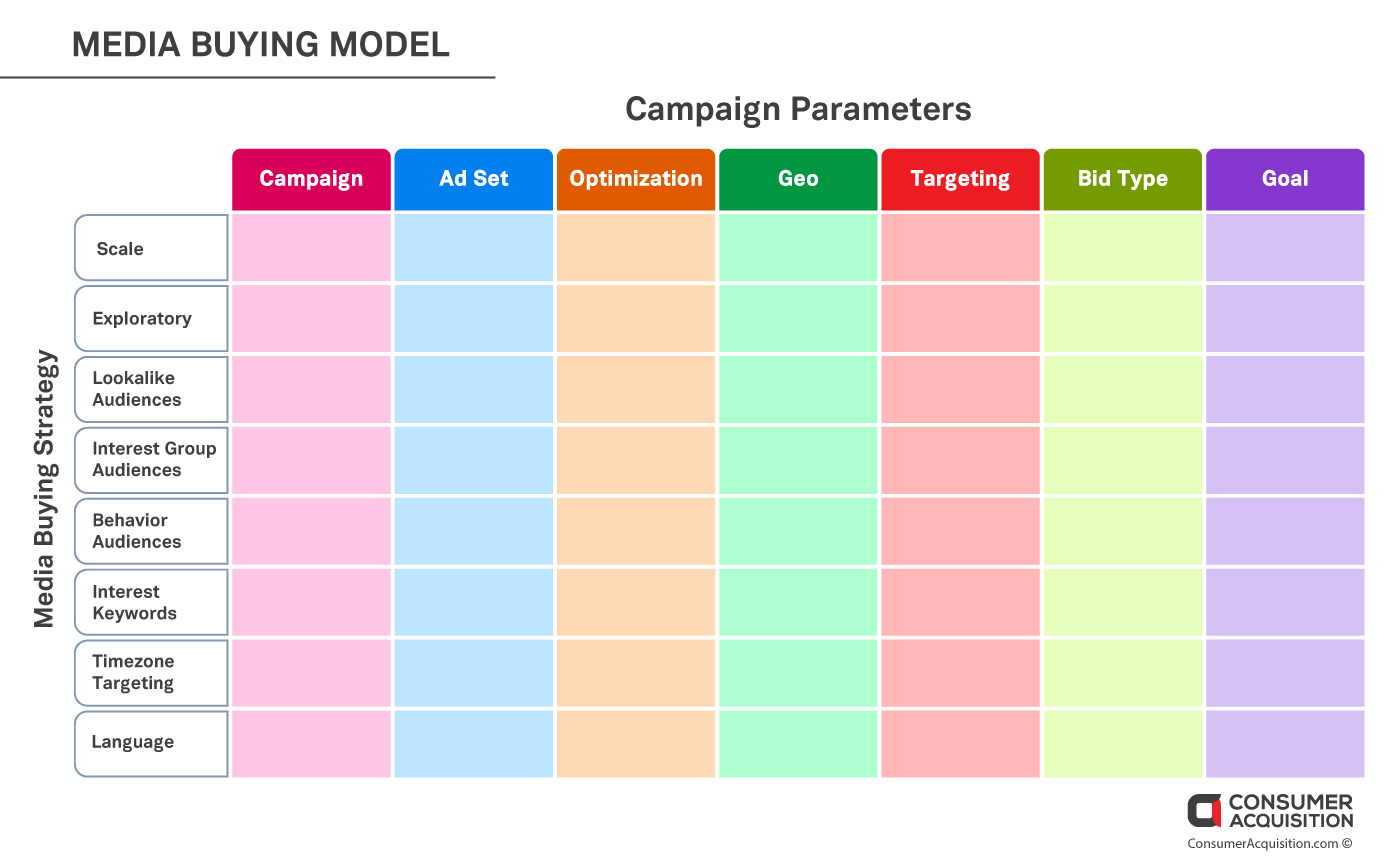 MEDIA BUYING MODEL

Campaign Parameters

Media Buying Strategy

| | Campaign | Ad Set | Optimization | Geo | Targeting | Bid Type | Goal |
|---|---|---|---|---|---|---|---|
| Scale | | | | | | | |
| Exploratory | | | | | | | |
| Lookalike Audiences | | | | | | | |
| Interest Group Audiences | | | | | | | |
| Behavior Audiences | | | | | | | |
| Interest Keywords | | | | | | | |
| Timezone Targeting | | | | | | | |
| Language | | | | | | | |

CONSUMER ACQUISITION
ConsumerAcquisition.com ©